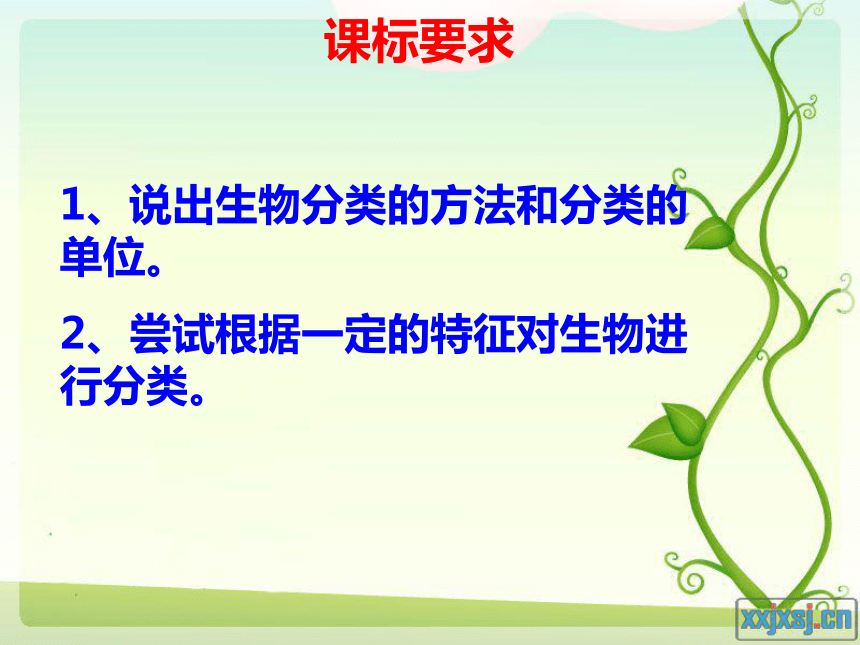 课标要求

1、说出生物分类的方法和分类的单位。

2、尝试根据一定的特征对生物进行分类。

xxjxsj.cn